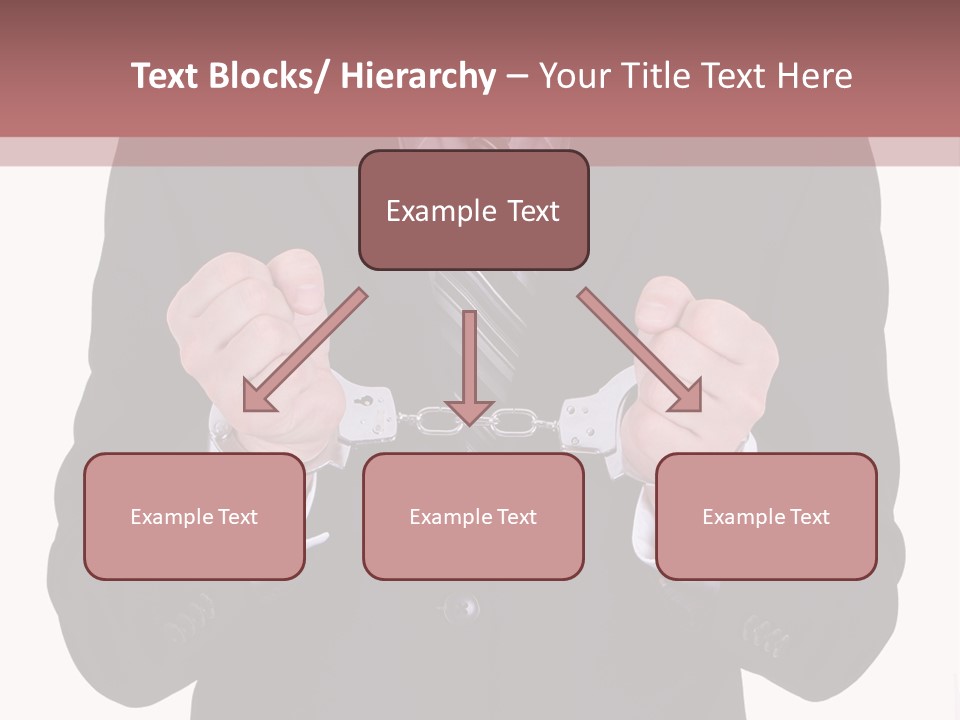 Text Blocks/ Hierarchy – Your Title Text Here

Example Text

Example Text

Example Text

Example Text